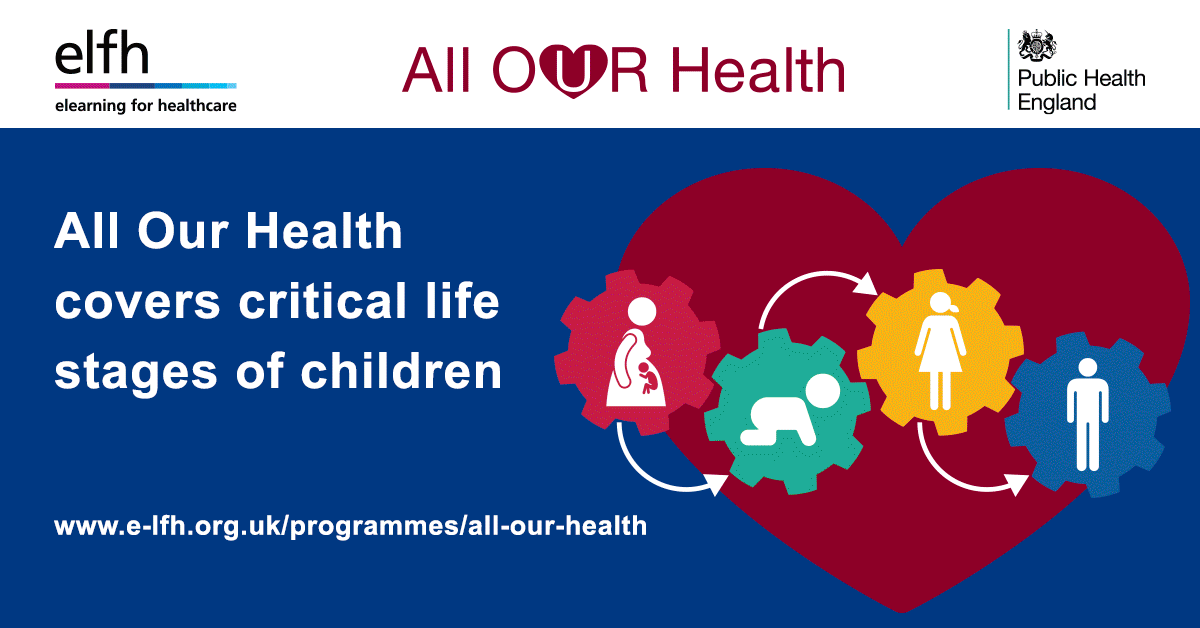 elfh
elearning for healthcare

All OUR Health

Public Health England

All Our Health covers critical life stages of children

www.e-lfh.org.uk/programmes/all-our-health